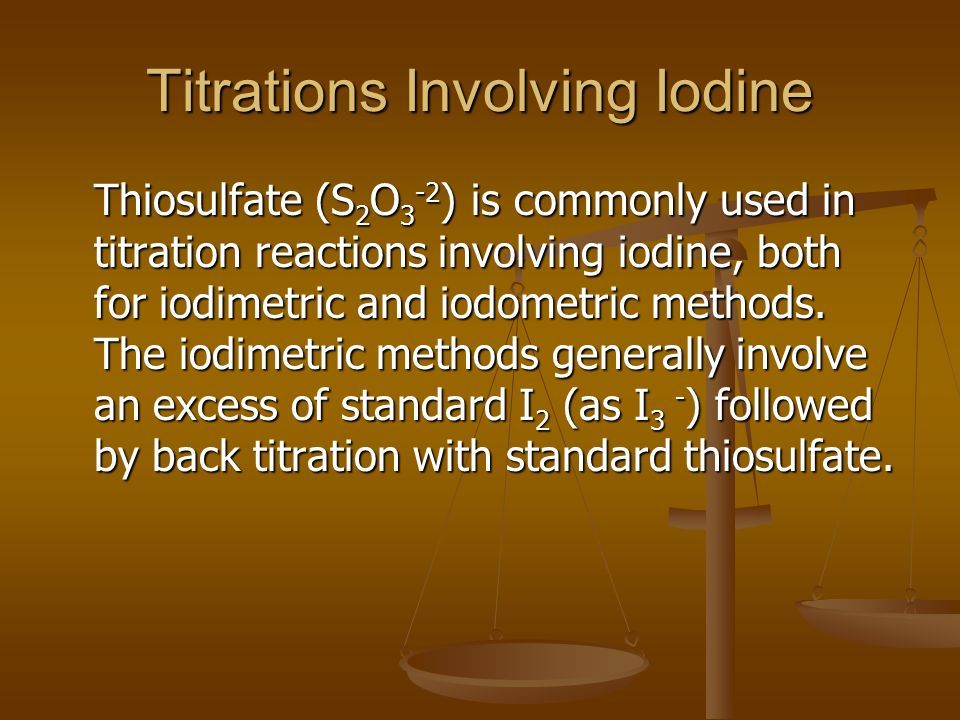 Titrations Involving Iodine

Thiosulfate ($S_2O_3^{-2}$) is commonly used in titration reactions involving iodine, both for iodimetric and iodometric methods. The iodimetric methods generally involve an excess of standard $I_2$ (as $I_3^-$) followed by back titration with standard thiosulfate.